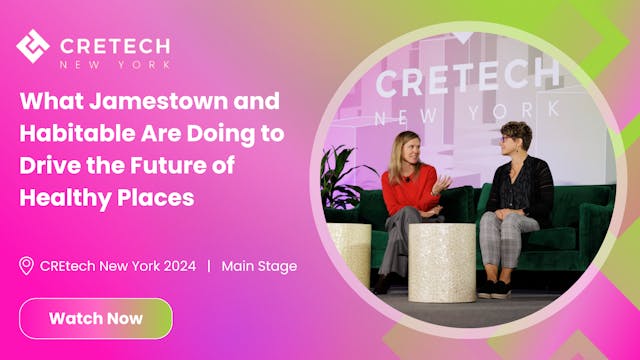 CRETECH
NEW YORK

What Jamestown and Habitable Are Doing to Drive the Future of Healthy Places

CREtech New York 2024 | Main Stage

Watch Now

CRETECH
NEW YORK